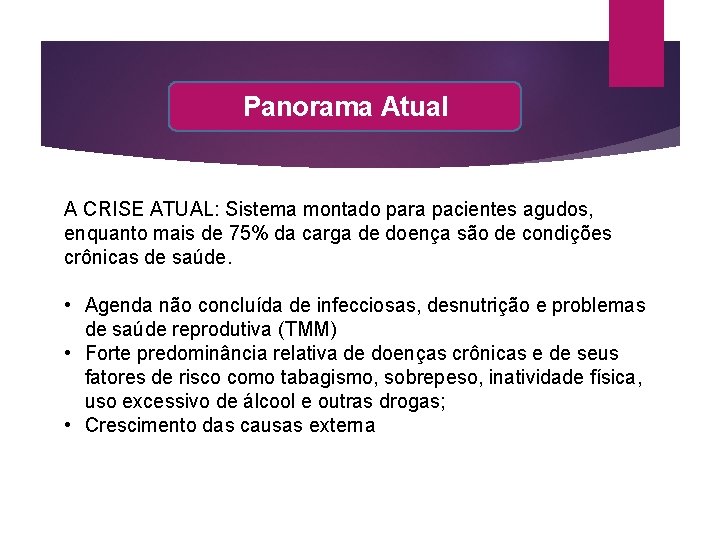 Panorama Atual

A CRISE ATUAL: Sistema montado para pacientes agudos, enquanto mais de 75% da carga de doença são de condições crônicas de saúde.

• Agenda não concluída de infecciosas, desnutrição e problemas de saúde reprodutiva (TMM)
• Forte predominância relativa de doenças crônicas e de seus fatores de risco como tabagismo, sobrepeso, inatividade física, uso excessivo de álcool e outras drogas;
• Crescimento das causas externa